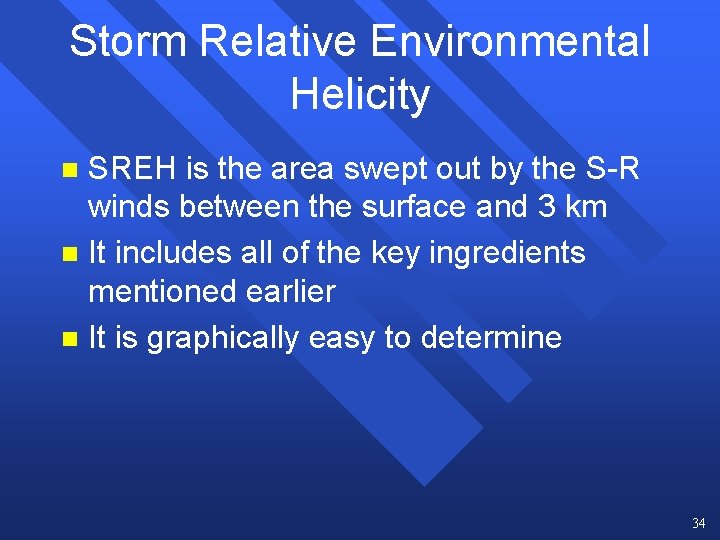 Storm Relative Environmental Helicity

SREH is the area swept out by the S-R winds between the surface and 3 km

It includes all of the key ingredients mentioned earlier

It is graphically easy to determine

34